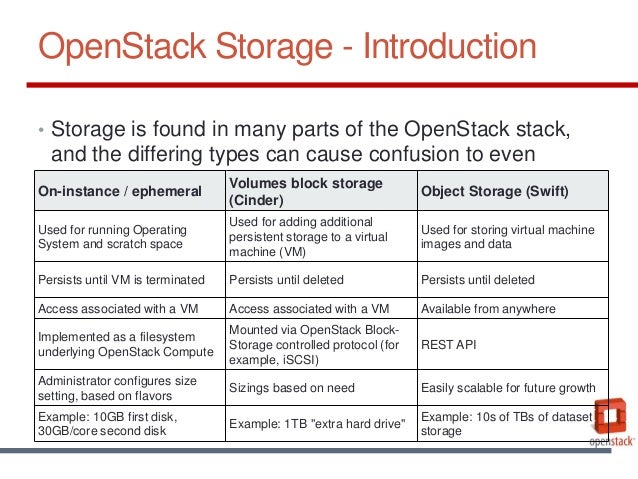 OpenStack Storage - Introduction

• Storage is found in many parts of the OpenStack stack, and the differing types can cause confusion to even

| On-instance / ephemeral | Volumes block storage (Cinder) | Object Storage (Swift) |
|---|---|---|
| Used for running Operating System and scratch space | Used for adding additional persistent storage to a virtual machine (VM) | Used for storing virtual machine images and data |
| Persists until VM is terminated | Persists until deleted | Persists until deleted |
| Access associated with a VM | Access associated with a VM | Available from anywhere |
| Implemented as a filesystem underlying OpenStack Compute | Mounted via OpenStack Block-Storage controlled protocol (for example, iSCSI) | REST API |
| Administrator configures size setting, based on flavors | Sizings based on need | Easily scalable for future growth |
| Example: 10GB first disk, 30GB/core second disk | Example: 1TB "extra hard drive" | Example: 10s of TBs of dataset storage |

openstack